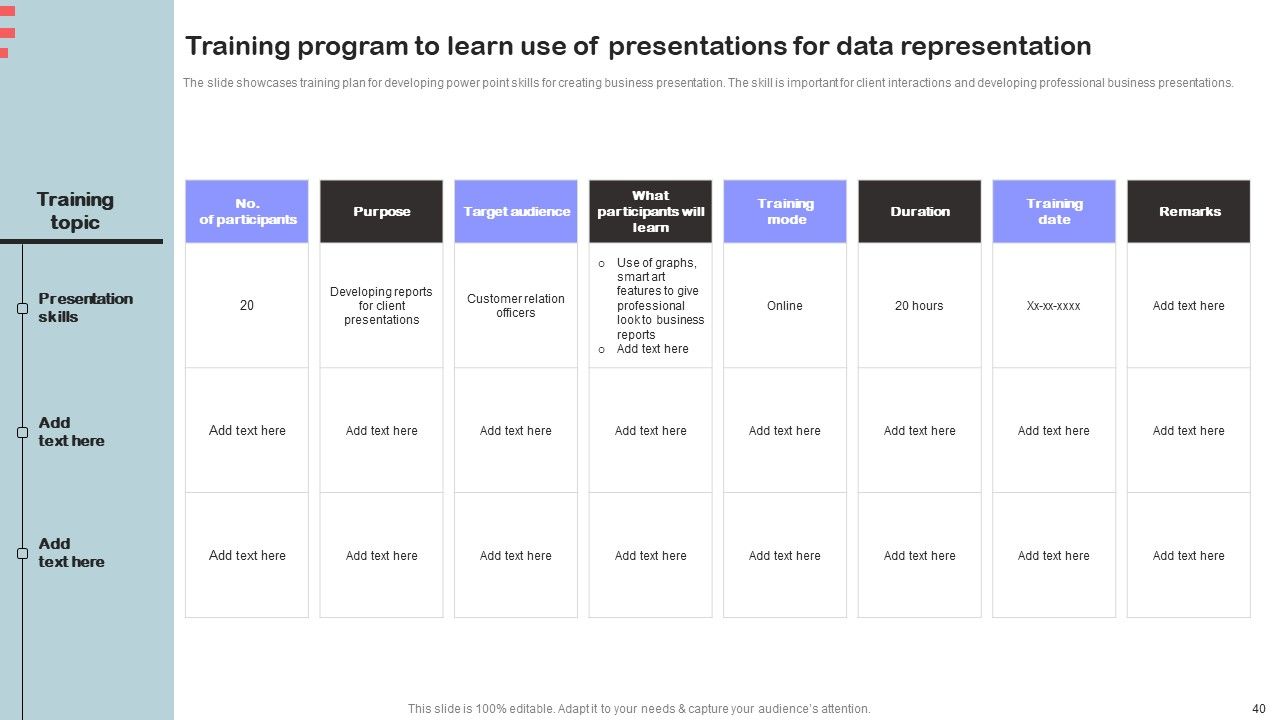 Training program to learn use of presentations for data representation

The slide showcases training plan for developing power point skills for creating business presentation. The skill is important for client interactions and developing professional business presentations.

| Training topic | No. of participants | Purpose | Target audience | What participants will learn | Training mode | Duration | Training date | Remarks |
|---|---|---|---|---|---|---|---|---|
| Presentation skills | 20 | Developing reports for client presentations | Customer relation officers | o Use of graphs, smart art features to give professional look to business reports o Add text here | Online | 20 hours | Xx-xx-xxxx | Add text here |
| Add text here | Add text here | Add text here | Add text here | Add text here | Add text here | Add text here | Add text here | Add text here |
| Add text here | Add text here | Add text here | Add text here | Add text here | Add text here | Add text here | Add text here | Add text here |

This slide is 100% editable. Adapt it to your needs & capture your audience's attention.

40